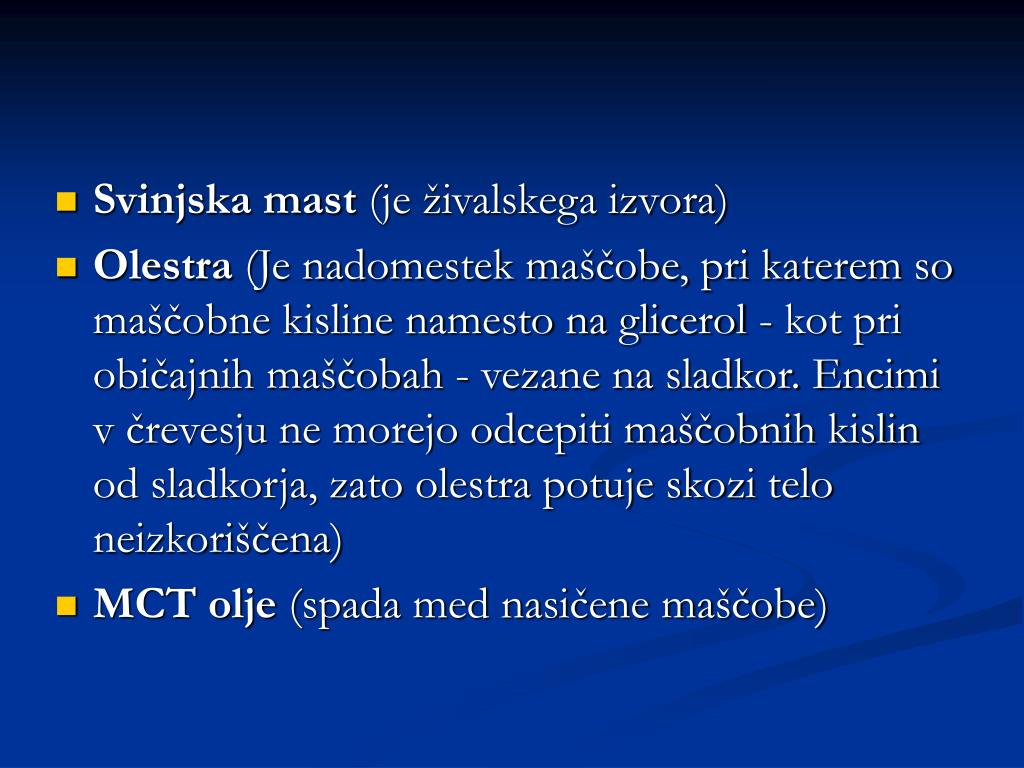 Svinjska mast (je živalskega izvora)

Olestra (Je nadomestek maščobe, pri katerem so maščobne kisline namesto na glicerol - kot pri običajnih maščobah - vezane na sladkor. Encimi v črevesju ne morejo odcepiti maščobnih kislin od sladkorja, zato olestra potuje skozi telo neizkoriščena)

MCT olje (spada med nasičene maščobe)